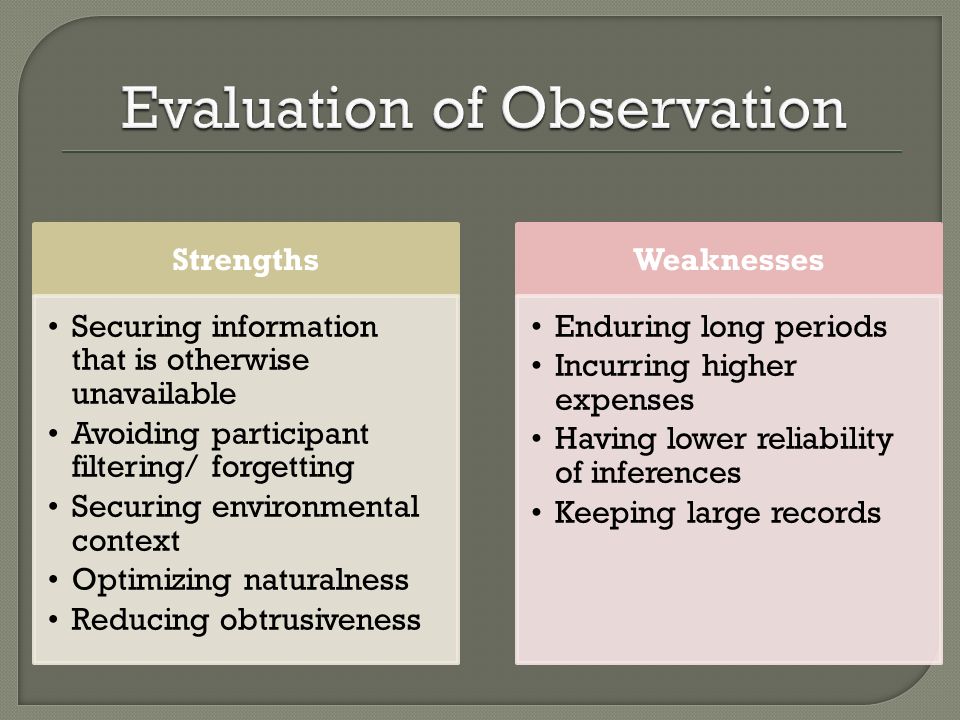 Evaluation of Observation

Strengths

• Securing information that is otherwise unavailable
• Avoiding participant filtering/ forgetting
• Securing environmental context
• Optimizing naturalness
• Reducing obtrusiveness

Weaknesses

• Enduring long periods
• Incurring higher expenses
• Having lower reliability of inferences
• Keeping large records